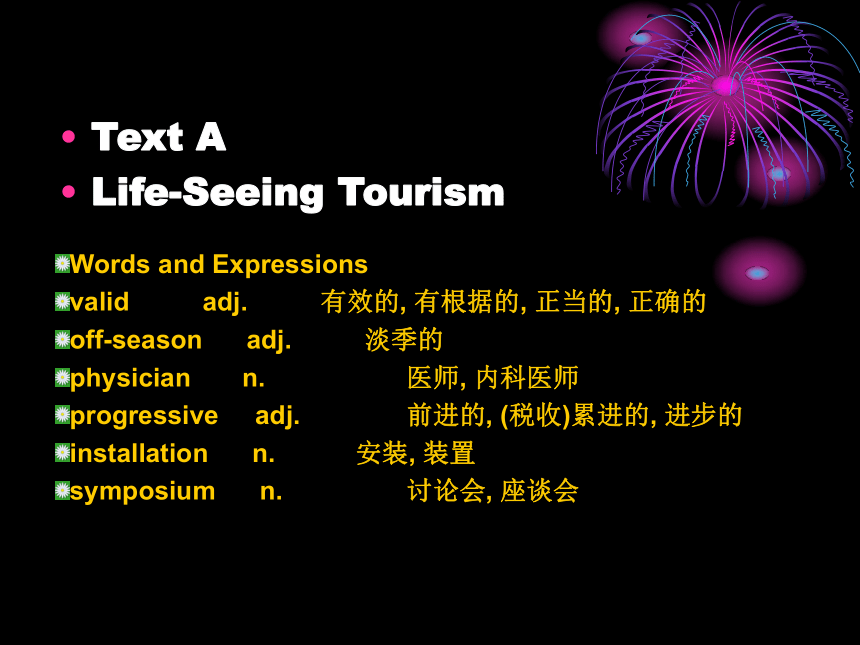 • Text A
• Life-Seeing Tourism

Words and Expressions
valid adj. 有效的, 有根据的, 正当的, 正确的
off-season adj. 淡季的
physician n. 医师, 内科医师
progressive adj. 前进的, (税收)累进的, 进步的
installation n. 安装, 装置
symposium n. 讨论会, 座谈会